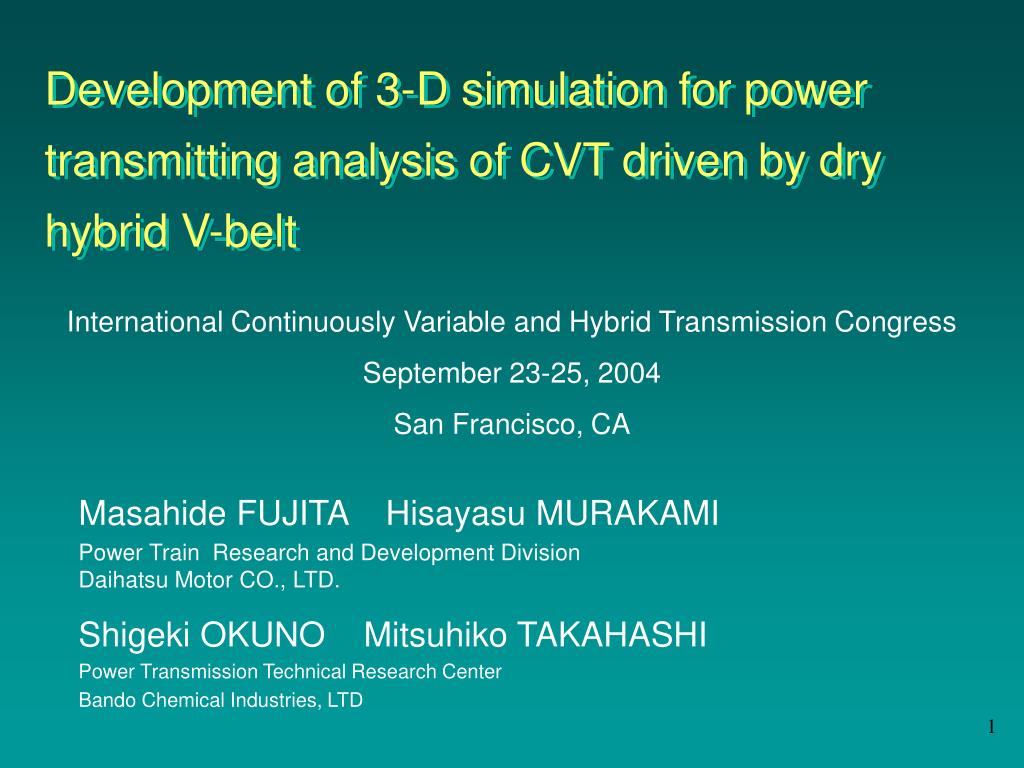 Development of 3-D simulation for power transmitting analysis of CVT driven by dry hybrid V-belt

International Continuously Variable and Hybrid Transmission Congress

September 23-25, 2004

San Francisco, CA

Masahide FUJITA　Hisayasu MURAKAMI

Power Train Research and Development Division
Daihatsu Motor CO., LTD.

Shigeki OKUNO　Mitsuhiko TAKAHASHI

Power Transmission Technical Research Center
Bando Chemical Industries, LTD

1